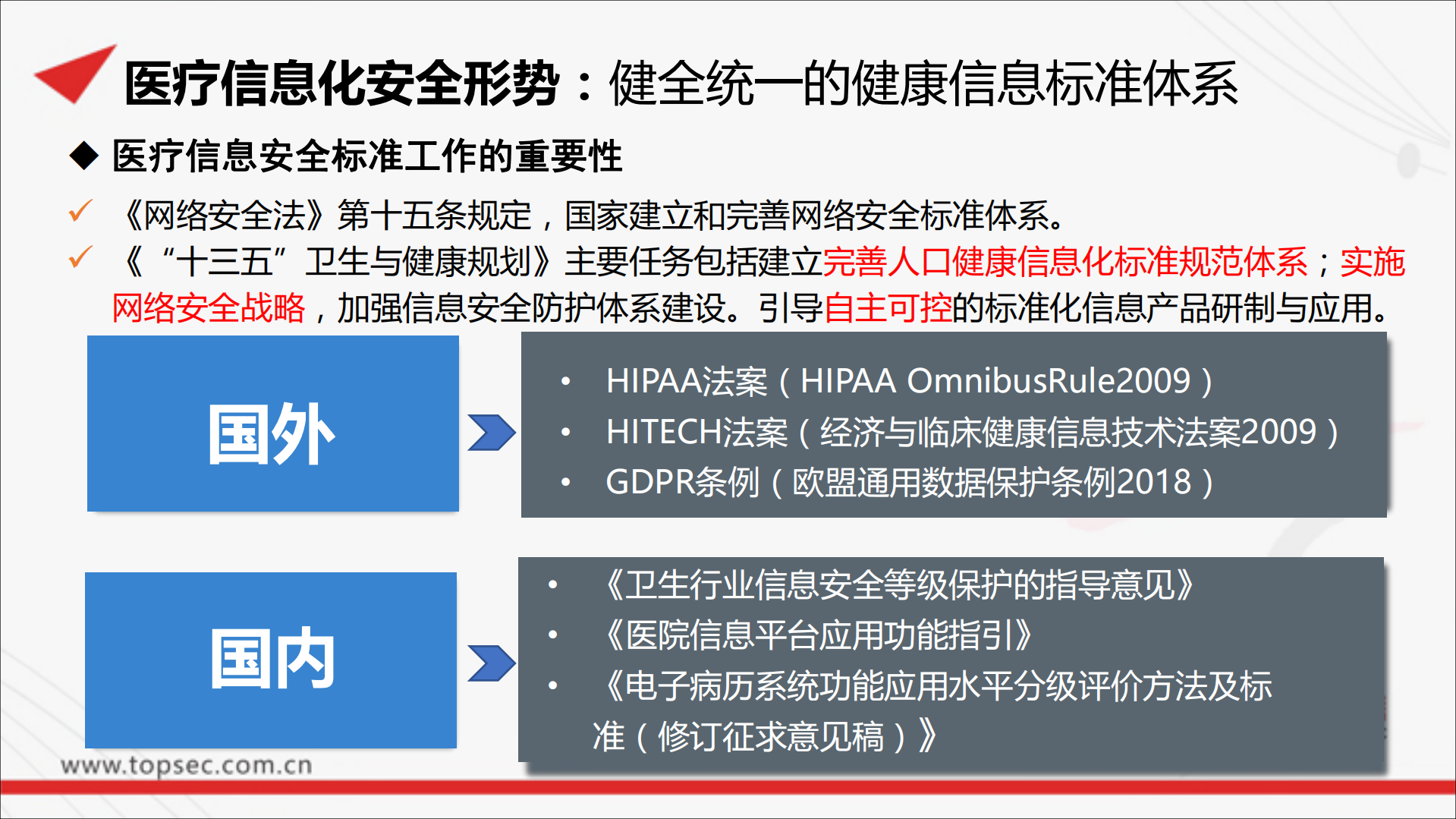 医疗信息化安全形势：健全统一的健康信息标准体系

◆ 医疗信息安全标准工作的重要性

✓ 《网络安全法》第十五条规定，国家建立和完善网络安全标准体系。

✓ 《“十三五”卫生与健康规划》主要任务包括建立完善人口健康信息化标准规范体系；实施网络安全战略，加强信息安全防护体系建设。引导自主可控的标准化信息产品研制与应用。

国外

• HIPAA法案（HIPAA OmnibusRule2009）
• HITECH法案（经济与临床健康信息技术法案2009）
• GDPR条例（欧盟通用数据保护条例2018）

国内

• 《卫生行业信息安全等级保护的指导意见》
• 《医院信息平台应用功能指引》
• 《电子病历系统功能应用水平分级评价方法及标准（修订征求意见稿）》

www.topsec.com.cn